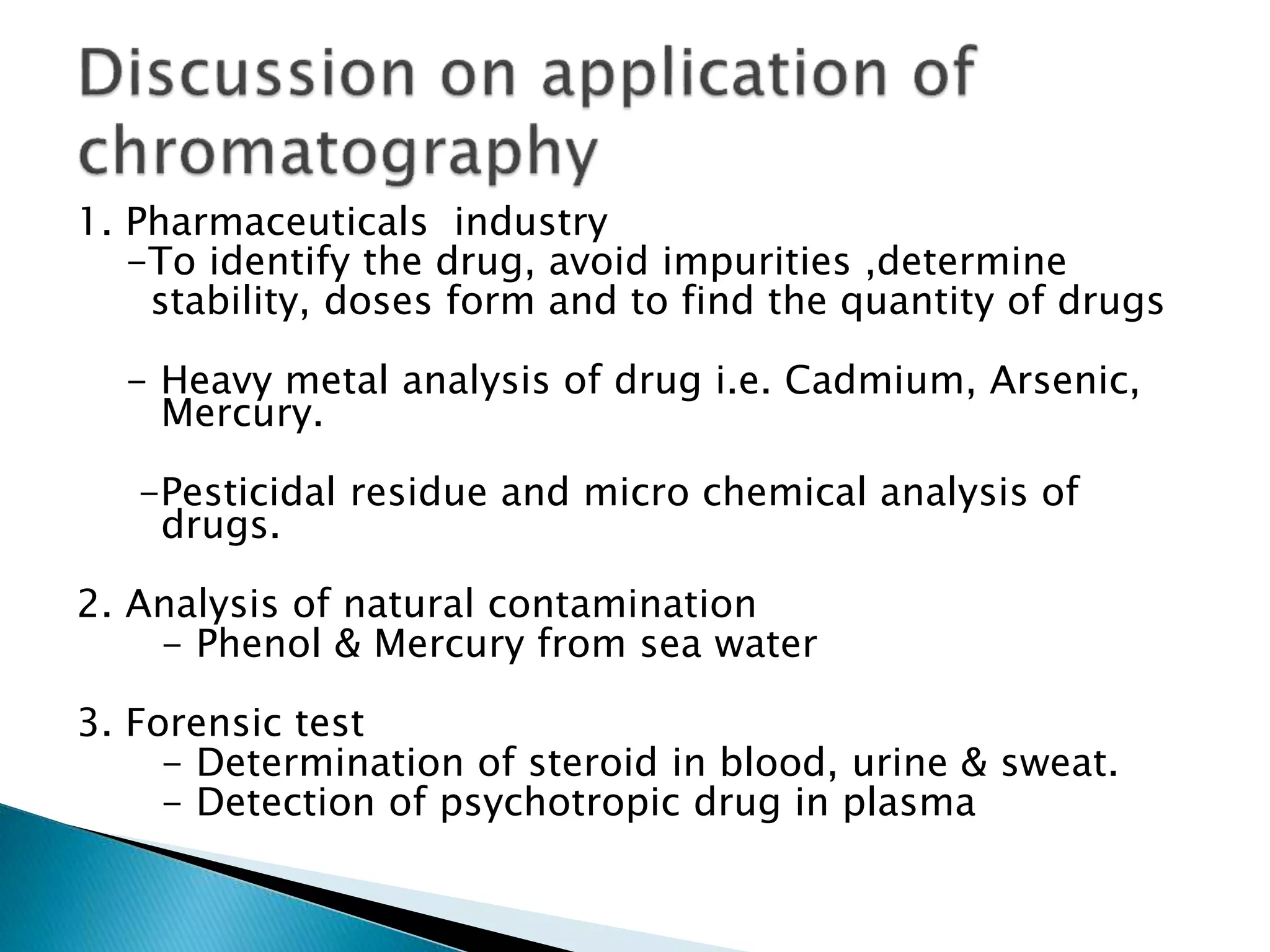 Discussion on application of chromatography

1. Pharmaceuticals industry
-To identify the drug, avoid impurities ,determine stability, doses form and to find the quantity of drugs

- Heavy metal analysis of drug i.e. Cadmium, Arsenic, Mercury.

-Pesticidal residue and micro chemical analysis of drugs.

2. Analysis of natural contamination
- Phenol & Mercury from sea water

3. Forensic test
- Determination of steroid in blood, urine & sweat.
- Detection of psychotropic drug in plasma